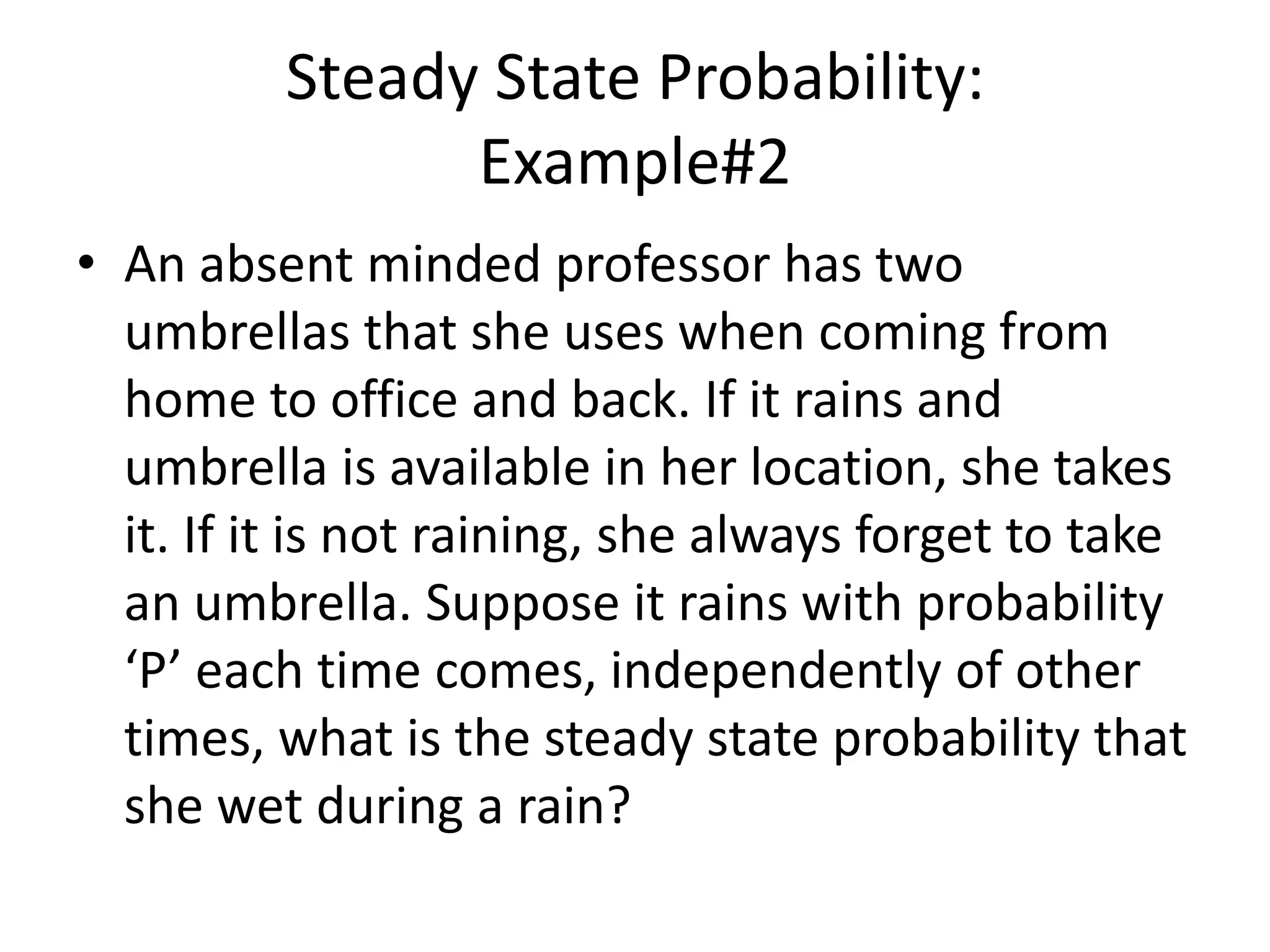 Steady State Probability: Example#2

• An absent minded professor has two umbrellas that she uses when coming from home to office and back. If it rains and umbrella is available in her location, she takes it. If it is not raining, she always forget to take an umbrella. Suppose it rains with probability ‘P’ each time comes, independently of other times, what is the steady state probability that she wet during a rain?